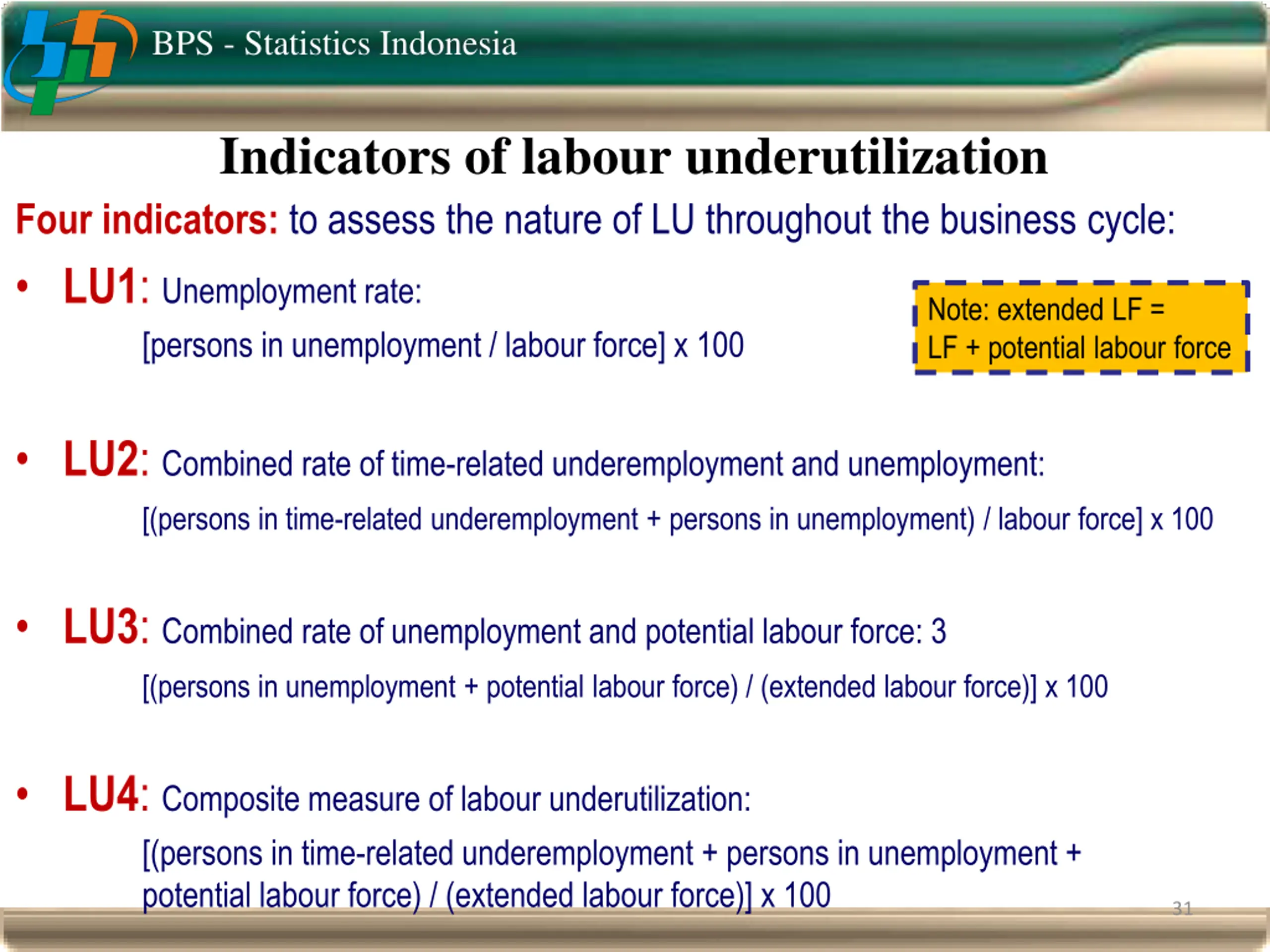 BPS - Statistics Indonesia

Indicators of labour underutilization

Four indicators: to assess the nature of LU throughout the business cycle:

• LU1: Unemployment rate:

[persons in unemployment / labour force] x 100

Note: extended LF = LF + potential labour force

• LU2: Combined rate of time-related underemployment and unemployment:

[(persons in time-related underemployment + persons in unemployment) / labour force] x 100

• LU3: Combined rate of unemployment and potential labour force: 3

[(persons in unemployment + potential labour force) / (extended labour force)] x 100

• LU4: Composite measure of labour underutilization:

[(persons in time-related underemployment + persons in unemployment + potential labour force) / (extended labour force)] x 100

31